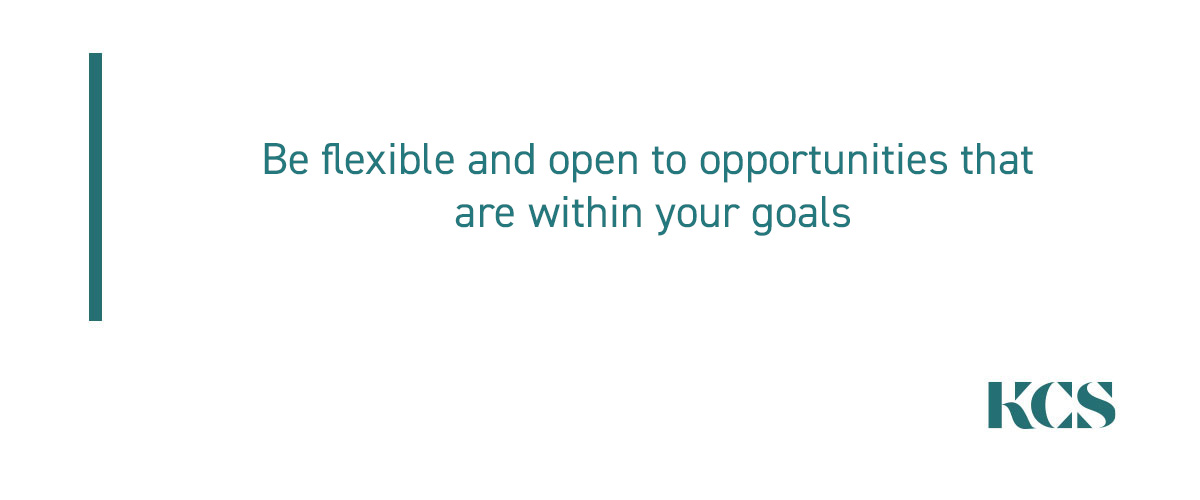 Be flexible and open to opportunities that are within your goals

KCS